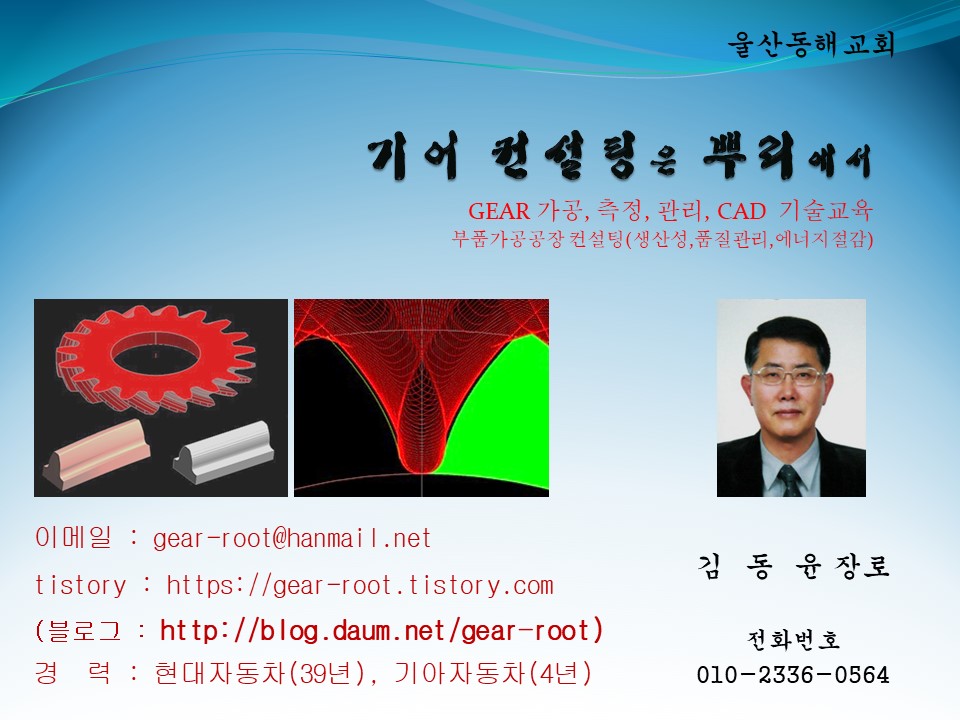 울산동해교회

기어 컨설팅은 뿌리에서

GEAR 가공, 측정, 관리, CAD 기술교육
부품가공공장 컨설팅(생산성,품질관리,에너지절감)

이메일 : gear-root@hanmail.net
tistory : https://gear-root.tistory.com
(블로그 : http://blog.daum.net/gear-root)
경 력 : 현대자동차(39년), 기아자동차(4년)

김 동 윤 장로

전화번호
010-2336-0564